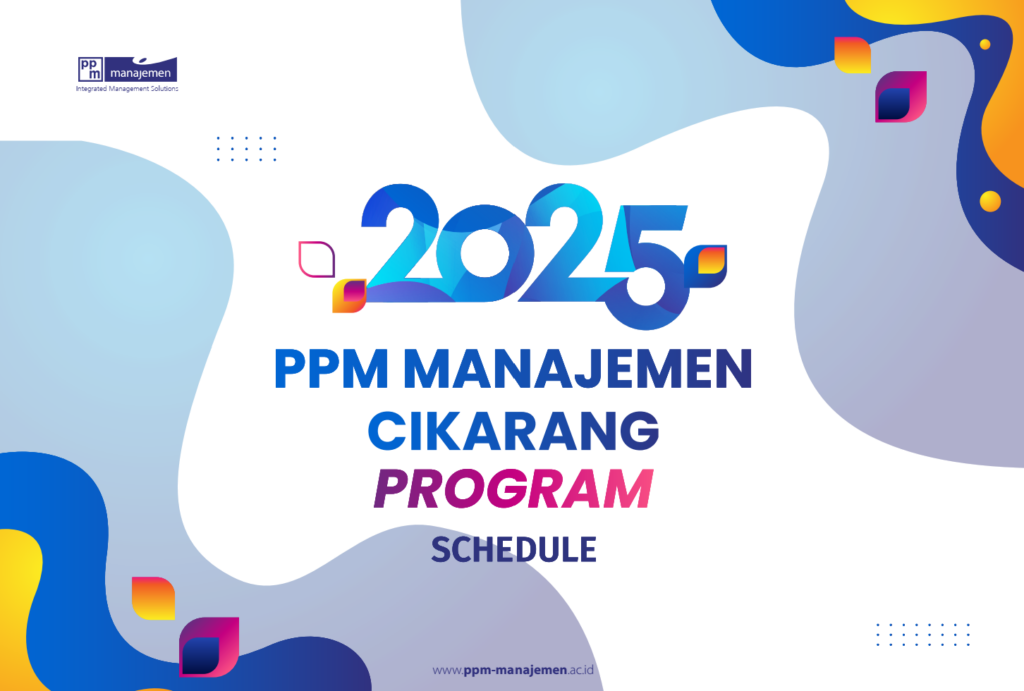 ppm manajemen
Integrated Management Solutions

2025
PPM MANAJEMEN CIKARANG
PROGRAM
SCHEDULE

www.ppm-manajemen.ac.id